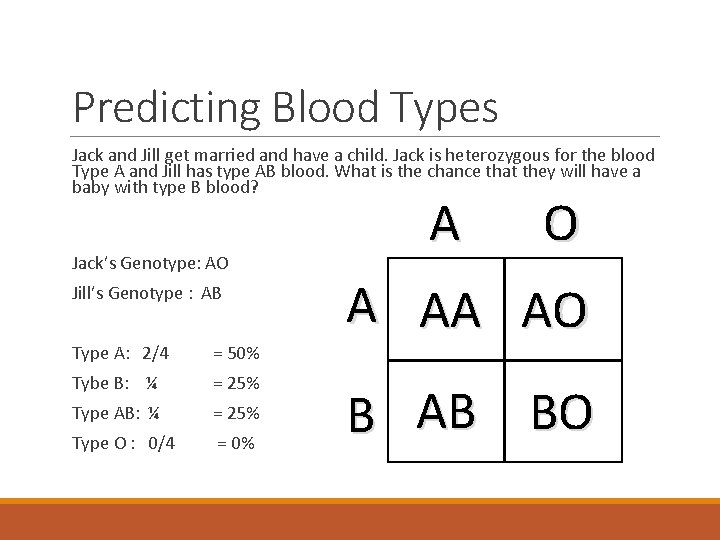 Predicting Blood Types

Jack and Jill get married and have a child. Jack is heterozygous for the blood Type A and Jill has type AB blood. What is the chance that they will have a baby with type B blood?

Jack's Genotype: AO

Jill's Genotype : AB

Type A: 2/4 = 50%

Tybe B: ¼ = 25%

Type AB: ¼ = 25%

Type O : 0/4 = 0%

| | A | O |
|---|---|---|
| A | AA | AO |
| B | AB | BO |